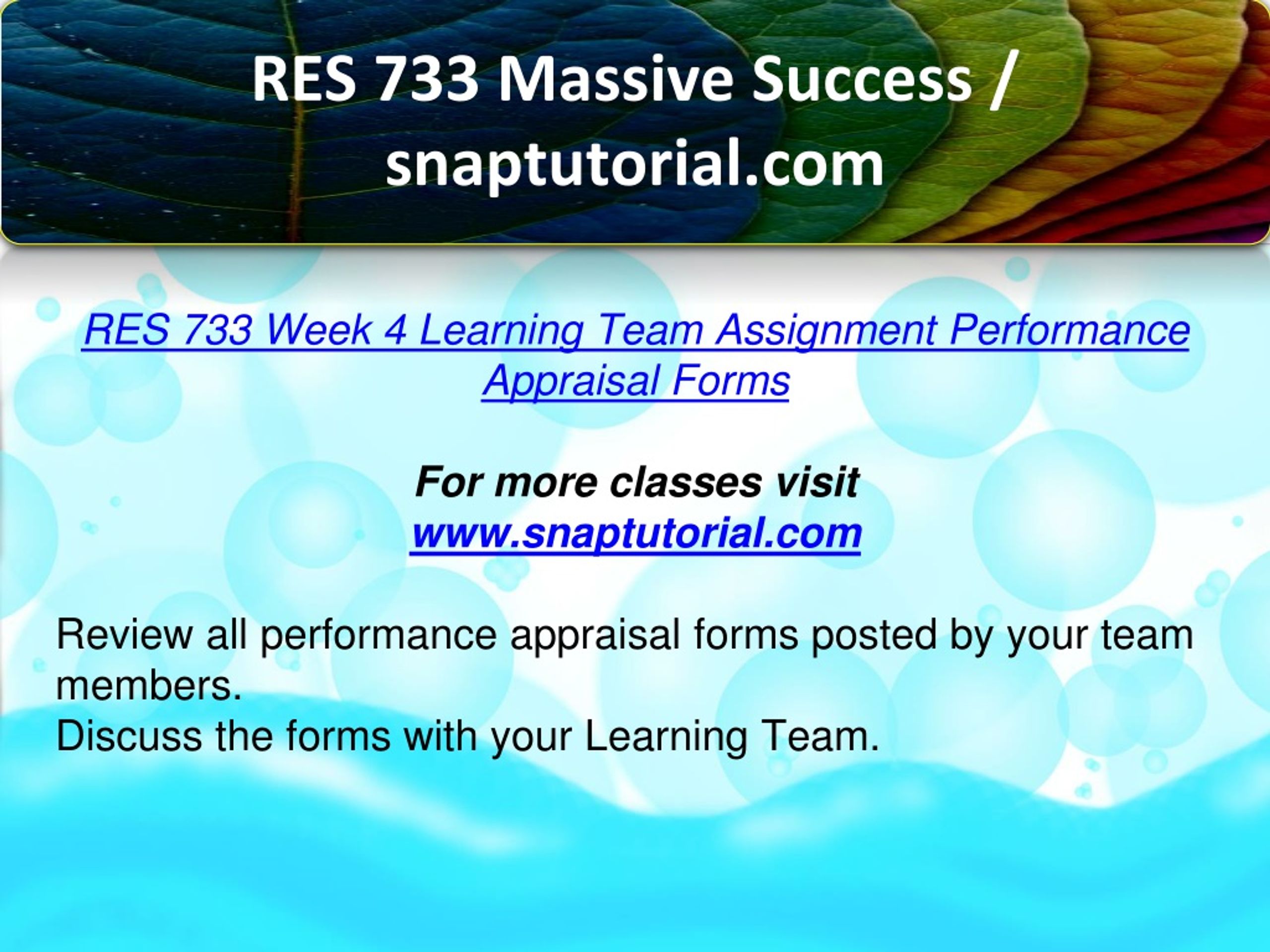 RES 733 Massive Success / snaptutorial.com

RES 733 Week 4 Learning Team Assignment Performance Appraisal Forms

For more classes visit
www.snaptutorial.com

Review all performance appraisal forms posted by your team members.
Discuss the forms with your Learning Team.